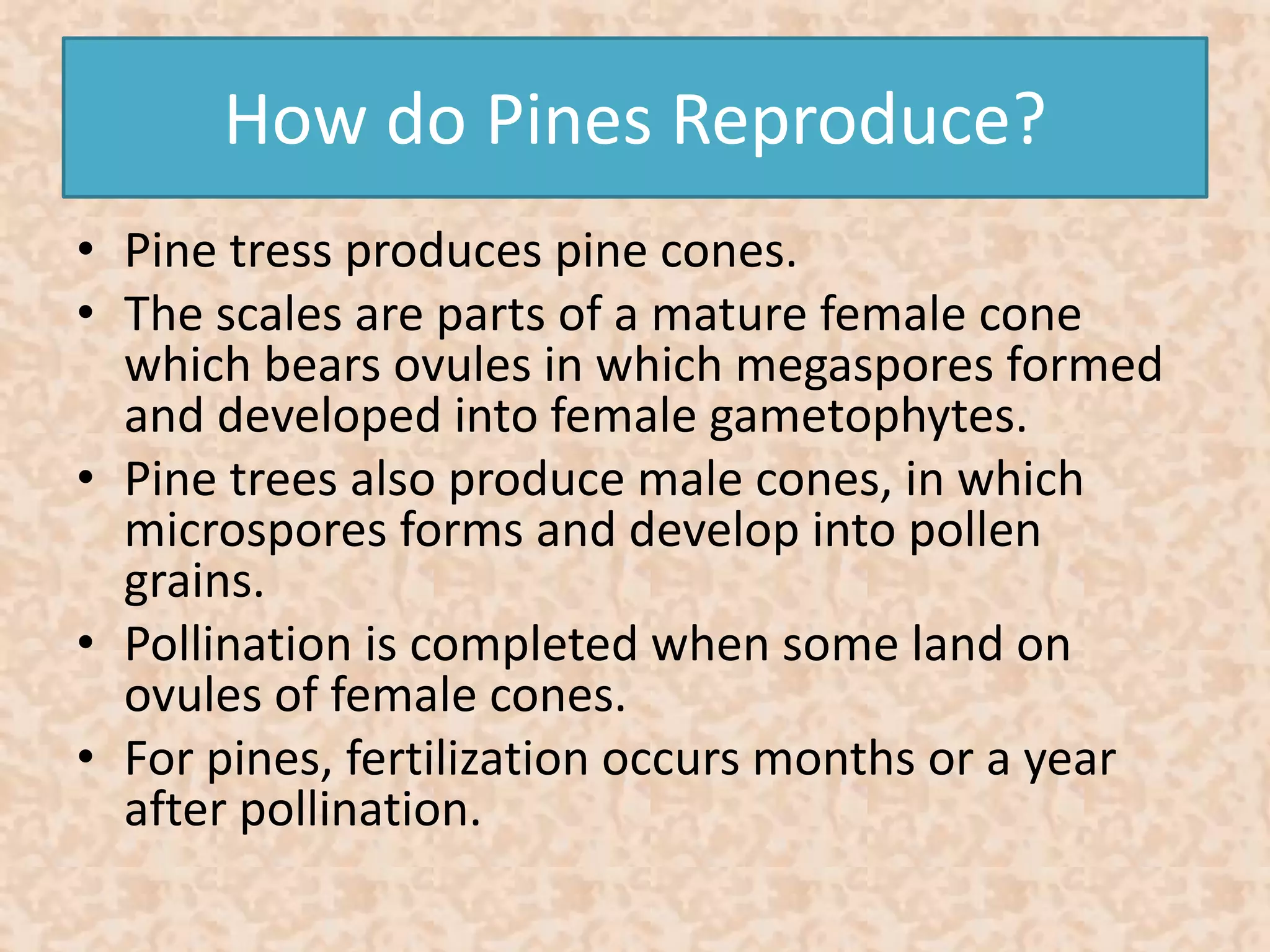 How do Pines Reproduce?

• Pine tress produces pine cones.
• The scales are parts of a mature female cone which bears ovules in which megaspores formed and developed into female gametophytes.
• Pine trees also produce male cones, in which microspores forms and develop into pollen grains.
• Pollination is completed when some land on ovules of female cones.
• For pines, fertilization occurs months or a year after pollination.